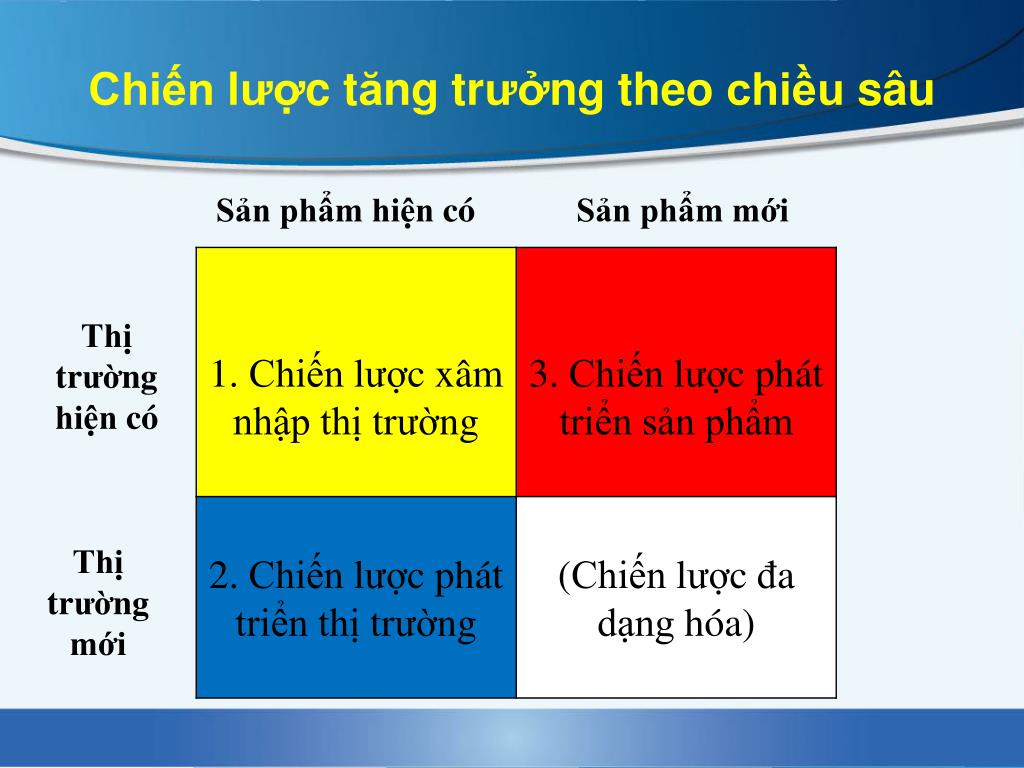 Chiến lược tăng trưởng theo chiều sâu

| | Sản phẩm hiện có | Sản phẩm mới |
|---|---|---|
| Thị trường hiện có | 1. Chiến lược xâm nhập thị trường | 3. Chiến lược phát triển sản phẩm |
| Thị trường mới | 2. Chiến lược phát triển thị trường | (Chiến lược đa dạng hóa) |